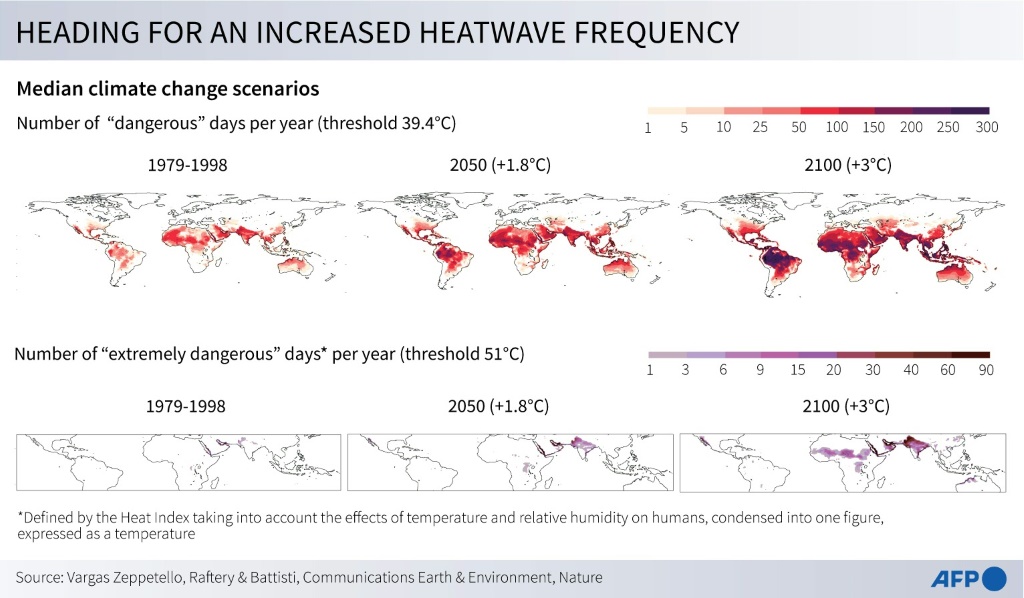 HEADING FOR AN INCREASED HEATWAVE FREQUENCY

Median climate change scenarios

Number of "dangerous" days per year (threshold 39.4°C)

1 5 10 25 50 100 150 200 250 300

1979-1998

2050 (+1.8°C)

2100 (+3°C)

Number of "extremely dangerous" days* per year (threshold 51°C)

1 3 6 9 15 20 30 40 60 90

1979-1998

2050 (+1.8°C)

2100 (+3°C)

*Defined by the Heat Index taking into account the effects of temperature and relative humidity on humans, condensed into one figure, expressed as a temperature

Source: Vargas Zeppetello, Raftery & Battisti, Communications Earth & Environment, Nature

AFP